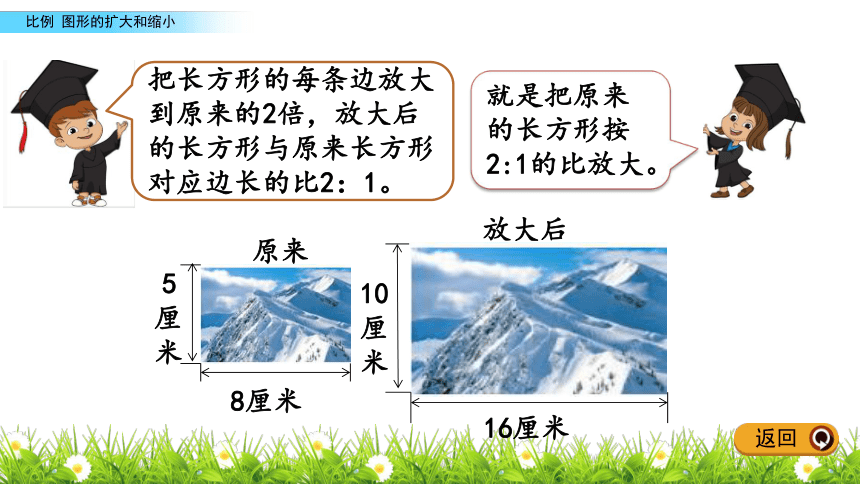 比例 图形的扩大和缩小

把长方形的每条边放大到原来的2倍，放大后的长方形与原来长方形对应边长的比2：1。

就是把原来的长方形按2:1的比放大。

原来

5厘米

8厘米

放大后

10厘米

16厘米

返回